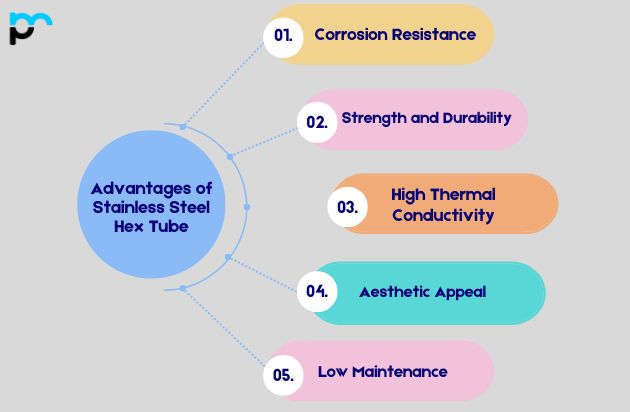 Advantages of Stainless Steel Hex Tube

01. Corrosion Resistance

02. Strength and Durability

03. High Thermal Conductivity

04. Aesthetic Appeal

05. Low Maintenance